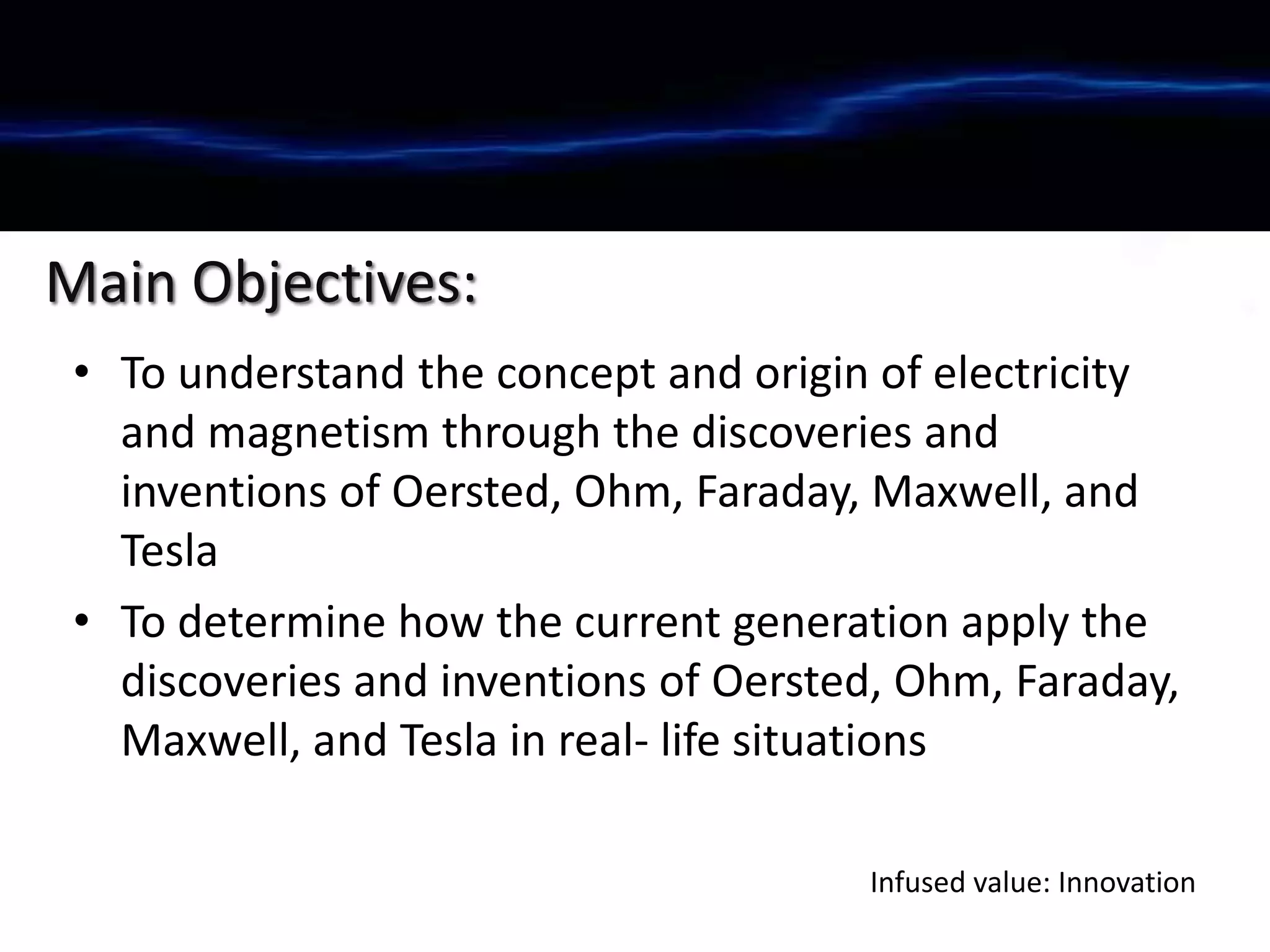 Main Objectives:

• To understand the concept and origin of electricity and magnetism through the discoveries and inventions of Oersted, Ohm, Faraday, Maxwell, and Tesla

• To determine how the current generation apply the discoveries and inventions of Oersted, Ohm, Faraday, Maxwell, and Tesla in real- life situations

Infused value: Innovation